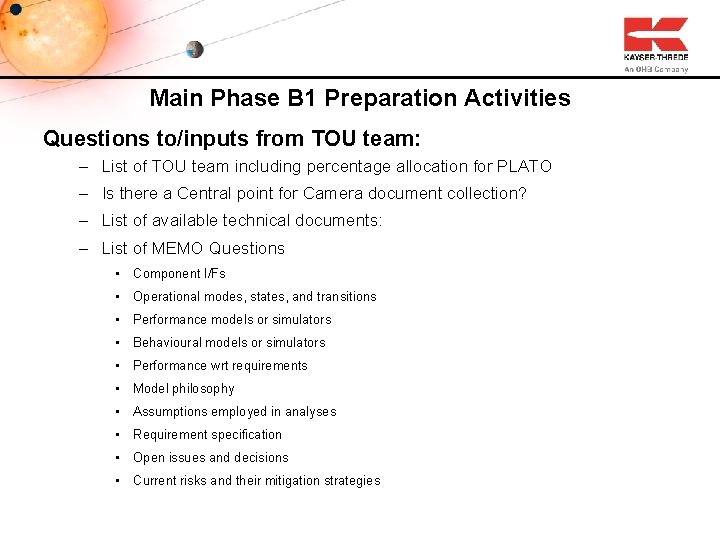 KAYSER-THREDE
An OHB Company

Main Phase B1 Preparation Activities

Questions to/inputs from TOU team:

– List of TOU team including percentage allocation for PLATO
– Is there a Central point for Camera document collection?
– List of available technical documents:
– List of MEMO Questions
• Component I/Fs
• Operational modes, states, and transitions
• Performance models or simulators
• Behavioural models or simulators
• Performance wrt requirements
• Model philosophy
• Assumptions employed in analyses
• Requirement specification
• Open issues and decisions
• Current risks and their mitigation strategies